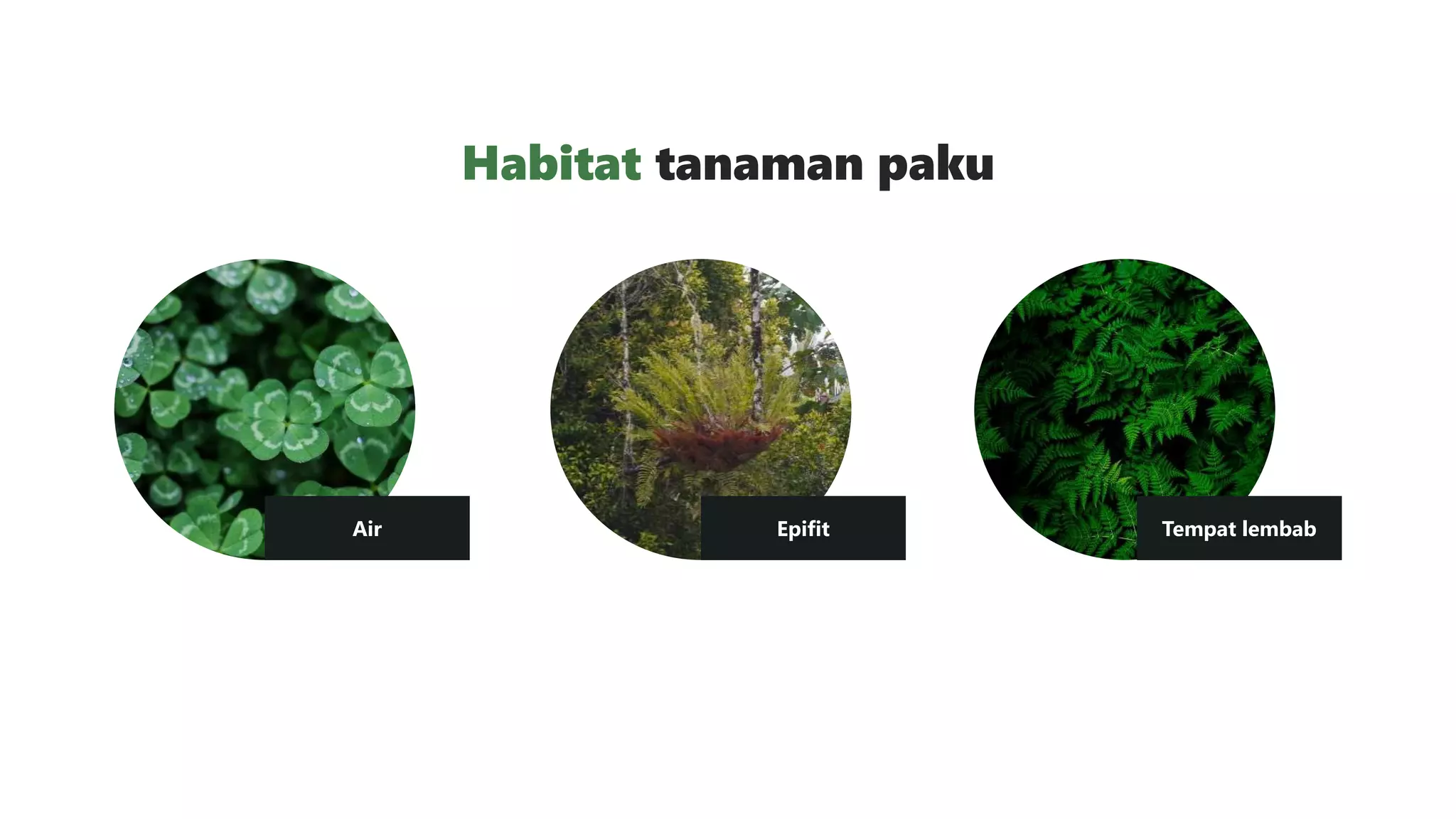 Habitat tanaman paku

Air

Epifit

Tempat lembab